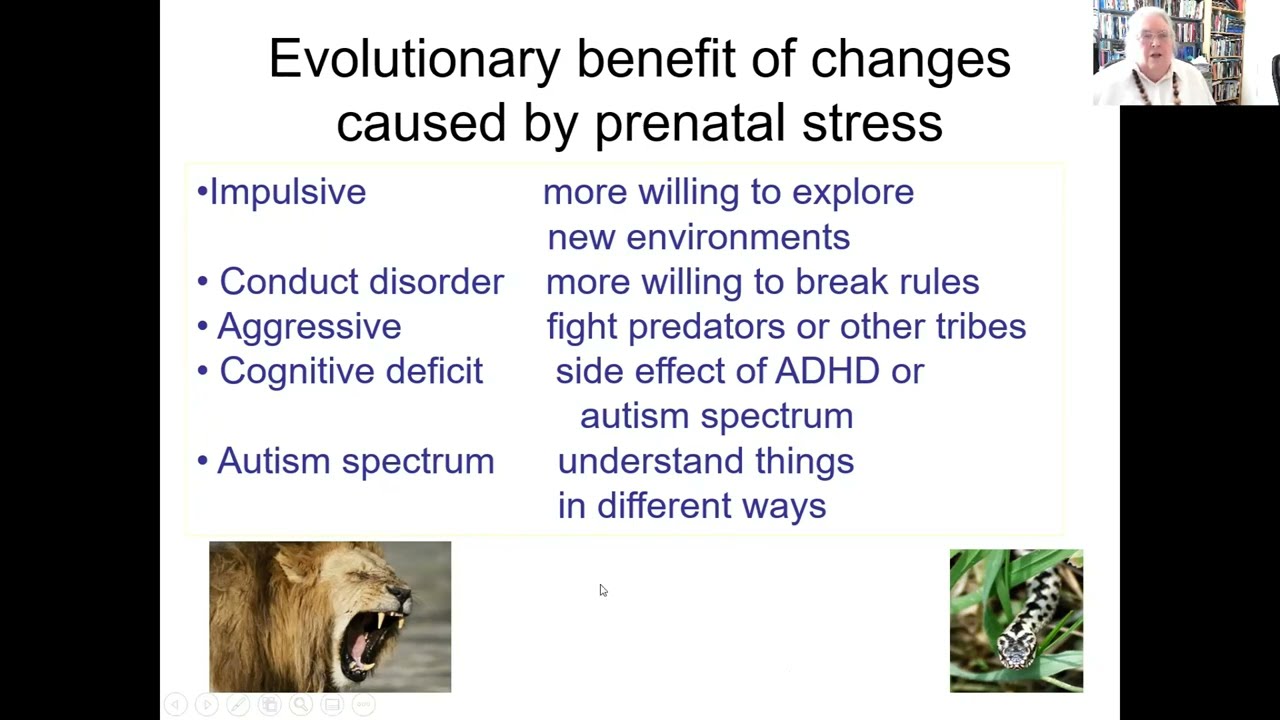 Evolutionary benefit of changes caused by prenatal stress

•Impulsive more willing to explore new environments
• Conduct disorder more willing to break rules
• Aggressive fight predators or other tribes
• Cognitive deficit side effect of ADHD or autism spectrum
• Autism spectrum understand things in different ways